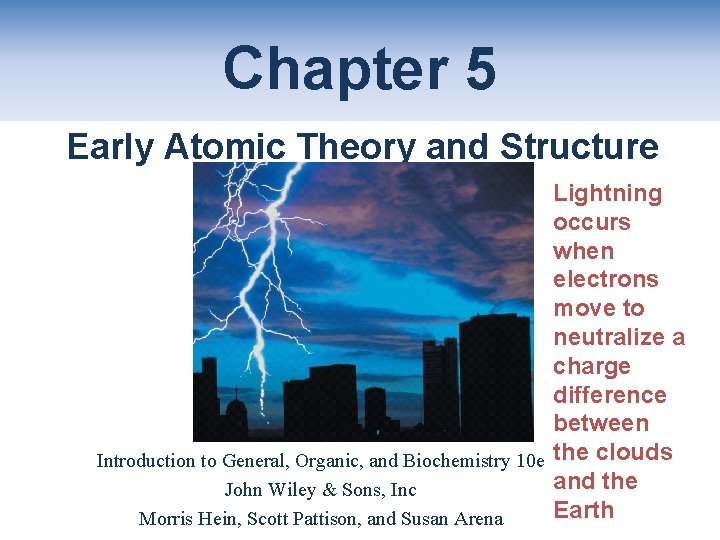 Chapter 5

Early Atomic Theory and Structure

Lightning occurs when electrons move to neutralize a charge difference between the clouds and the Earth

Introduction to General, Organic, and Biochemistry 10e
John Wiley & Sons, Inc
Morris Hein, Scott Pattison, and Susan Arena